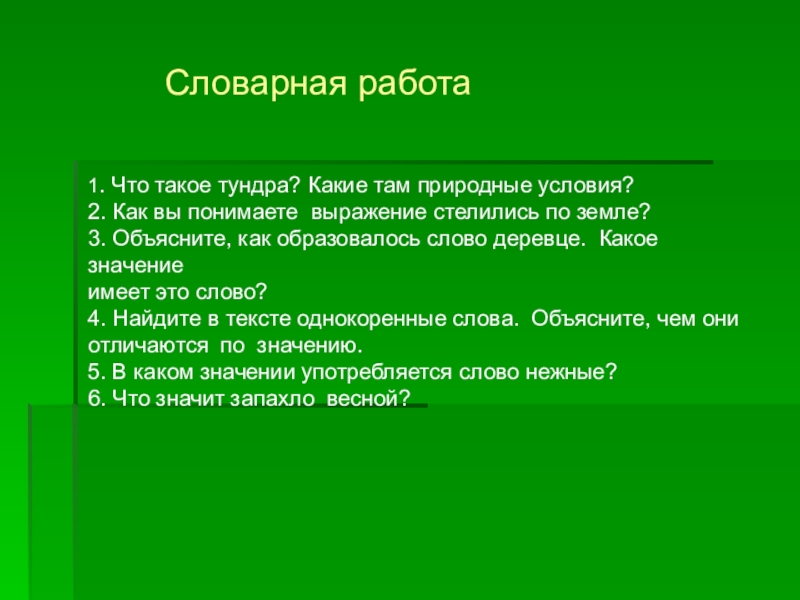 Словарная работа

1. Что такое тундра? Какие там природные условия?
2. Как вы понимаете выражение стелились по земле?
3. Объясните, как образовалось слово деревце. Какое значение имеет это слово?
4. Найдите в тексте однокоренные слова. Объясните, чем они отличаются по значению.
5. В каком значении употребляется слово нежные?
6. Что значит запахло весной?